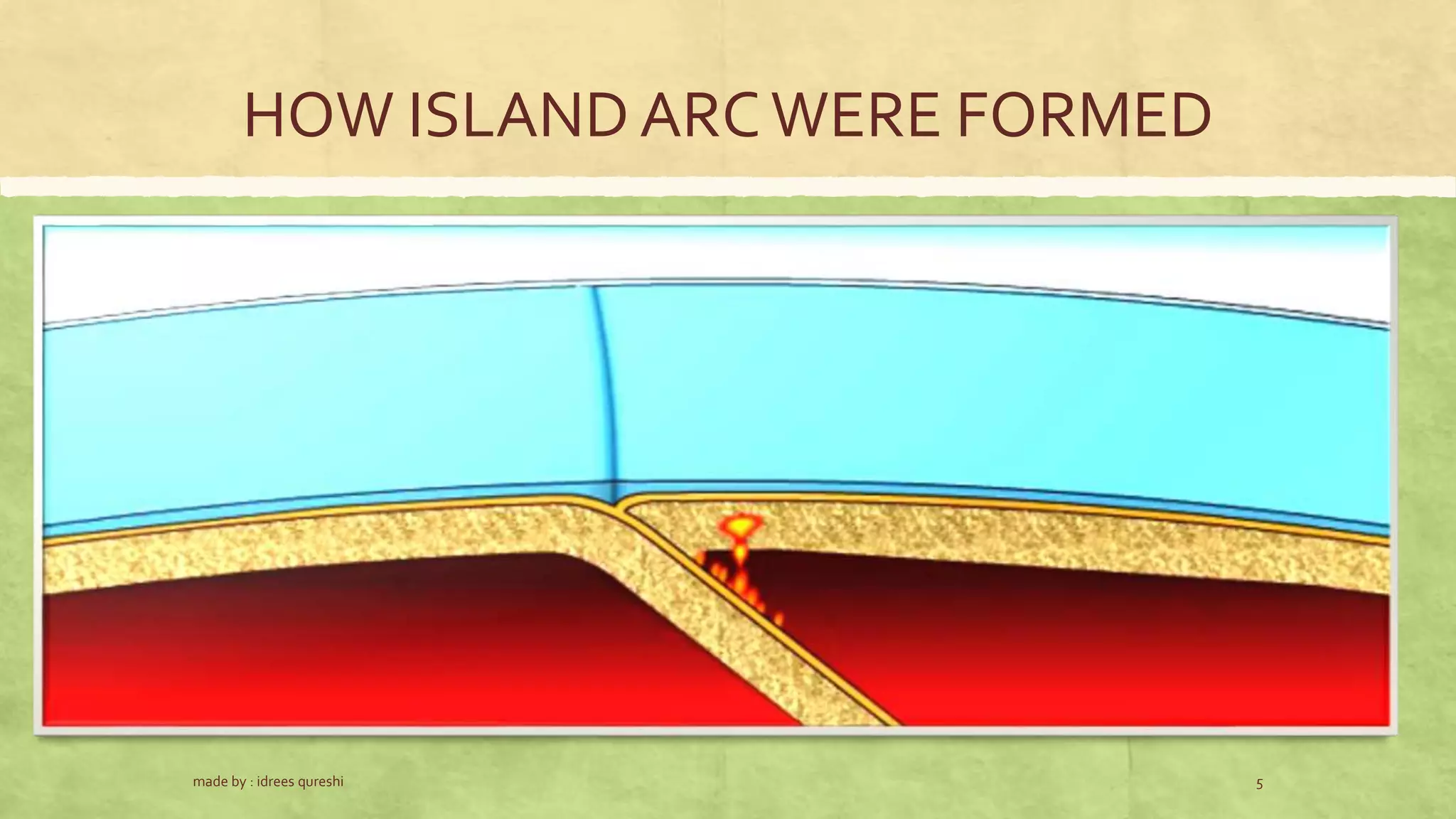 HOW ISLAND ARC WERE FORMED

made by : idrees qureshi

5